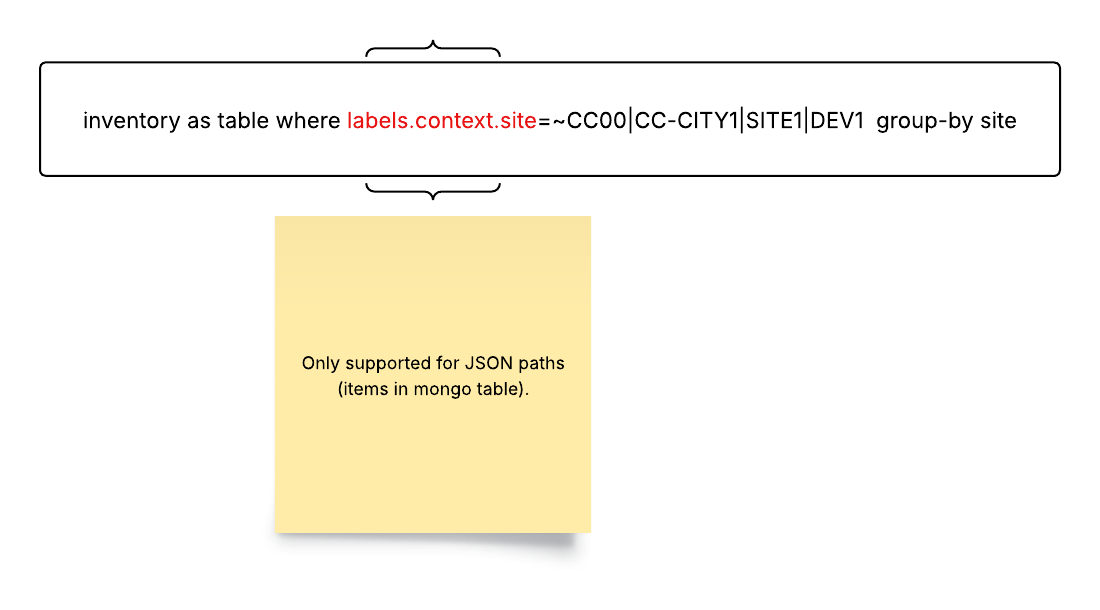 inventory as table where labels.context.site=~CC00|CC-CITY1|SITE1|DEV1 group-by site

Only supported for JSON paths (items in mongo table).